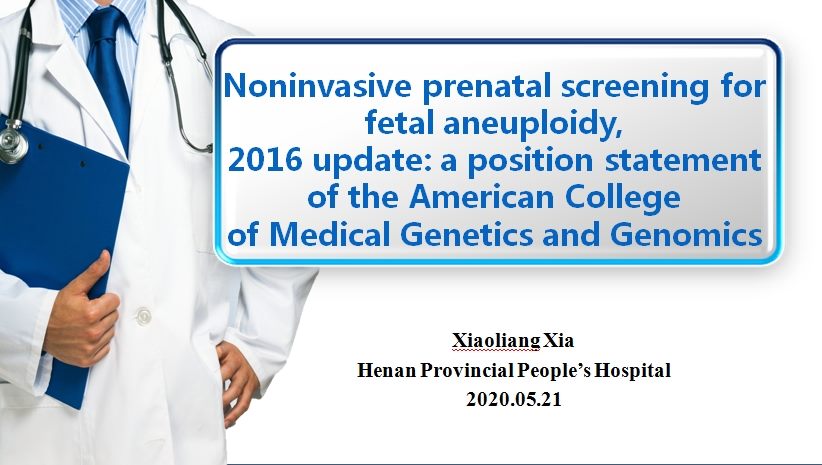 Noninvasive prenatal screening for fetal aneuploidy, 2016 update: a position statement of the American College of Medical Genetics and Genomics

Xiaoliang Xia
Henan Provincial People's Hospital
2020.05.21